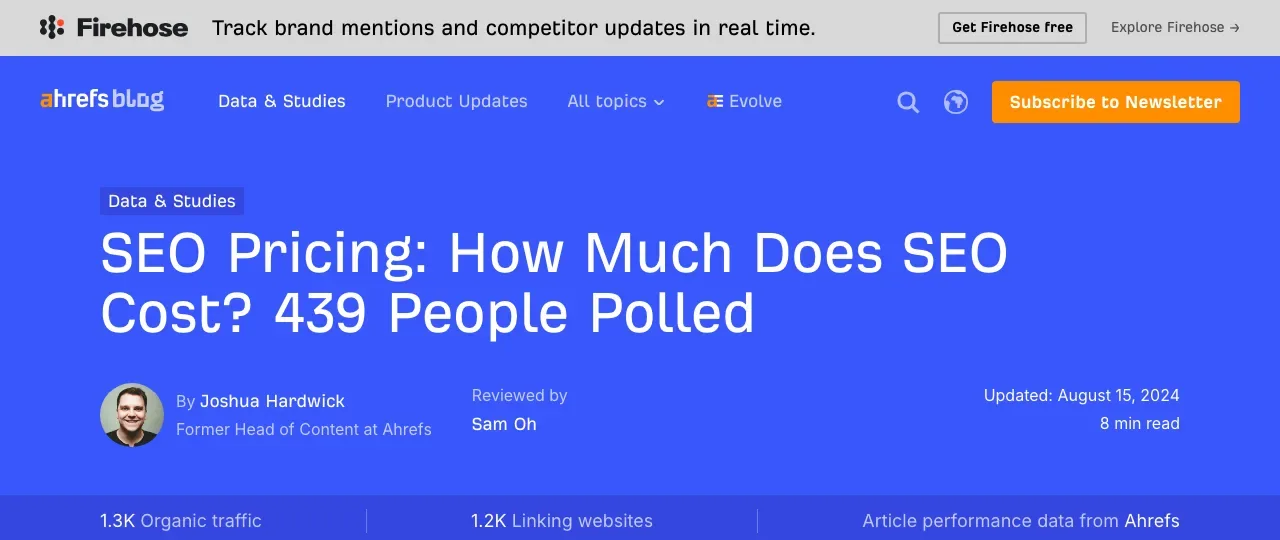 Firehose Track brand mentions and competitor updates in real time.

Get Firehose free

Explore Firehose →

ahrefs blog

Data & Studies

Product Updates

All topics

Evolve

Subscribe to Newsletter

Data & Studies

SEO Pricing: How Much Does SEO Cost? 439 People Polled

By Joshua Hardwick
Former Head of Content at Ahrefs

Reviewed by
Sam Oh

Updated: August 15, 2024
8 min read

1.3K Organic traffic

1.2K Linking websites

Article performance data from Ahrefs